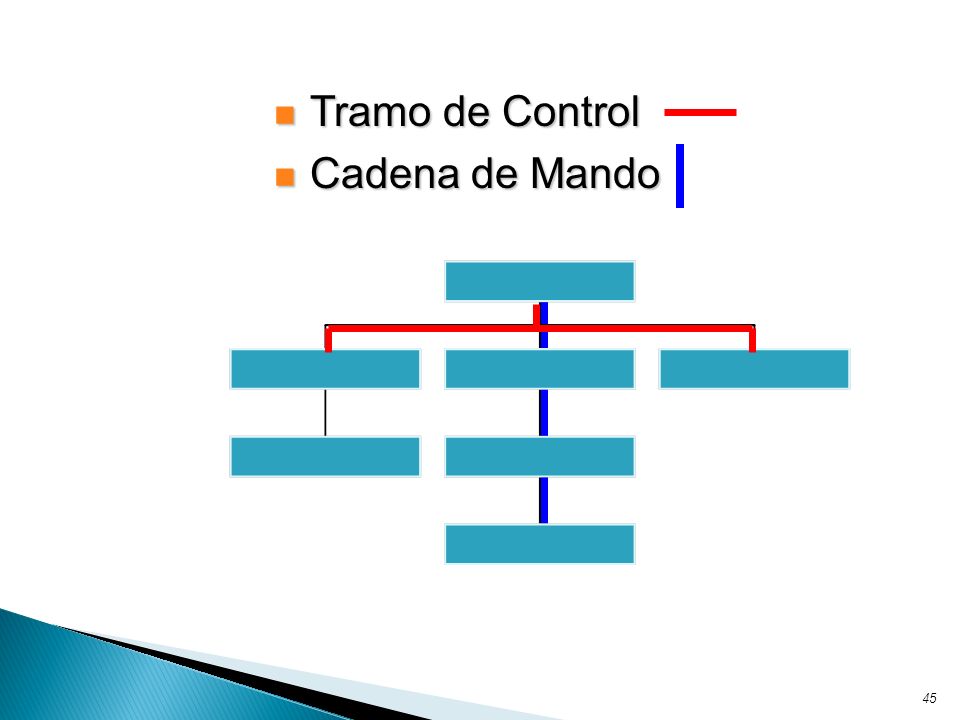 Tramo de Control
Cadena de Mando

45